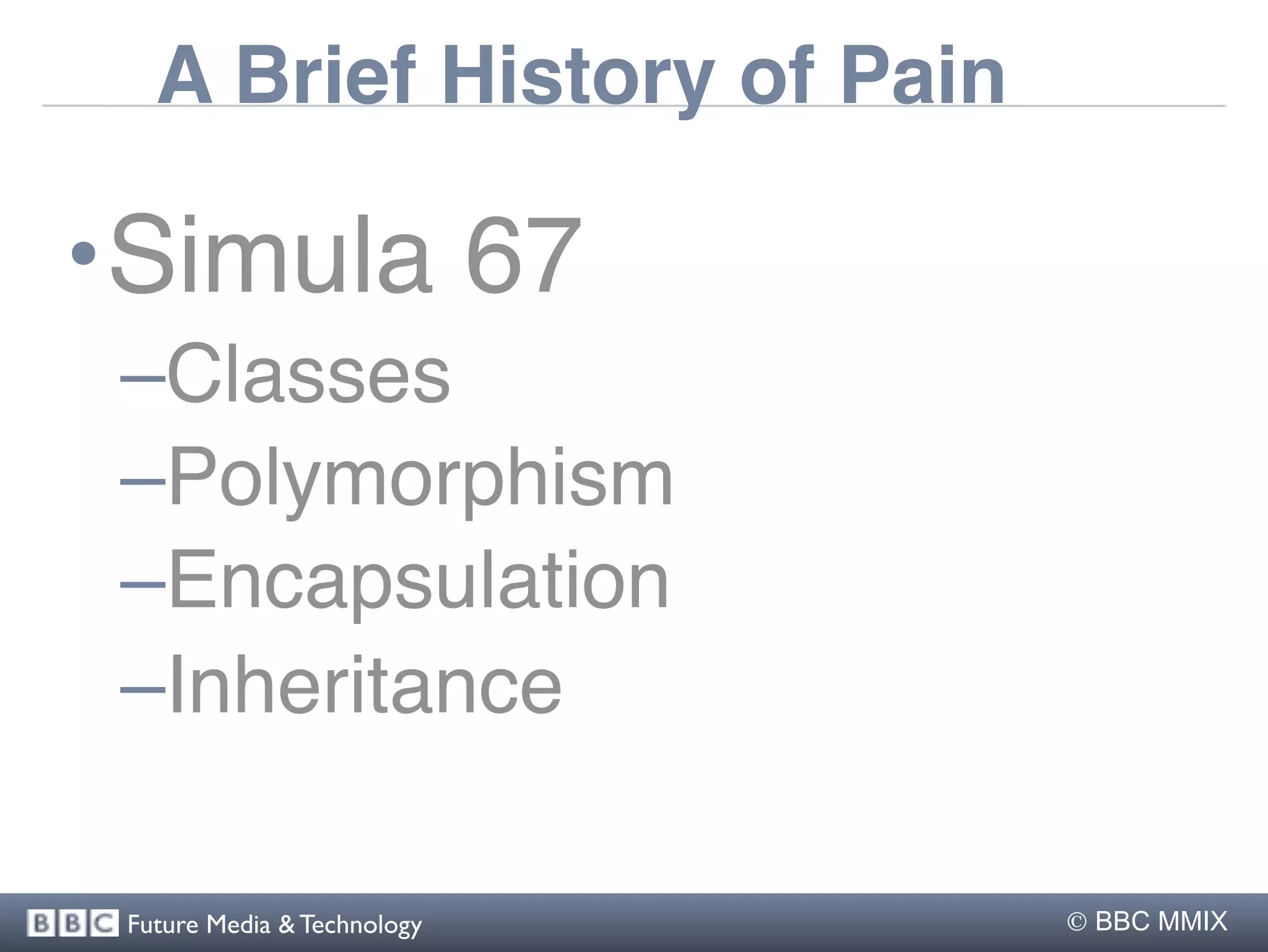 A Brief History of Pain

•Simula 67

–Classes

–Polymorphism

–Encapsulation

–Inheritance

BBC Future Media & Technology

© BBC MMIX